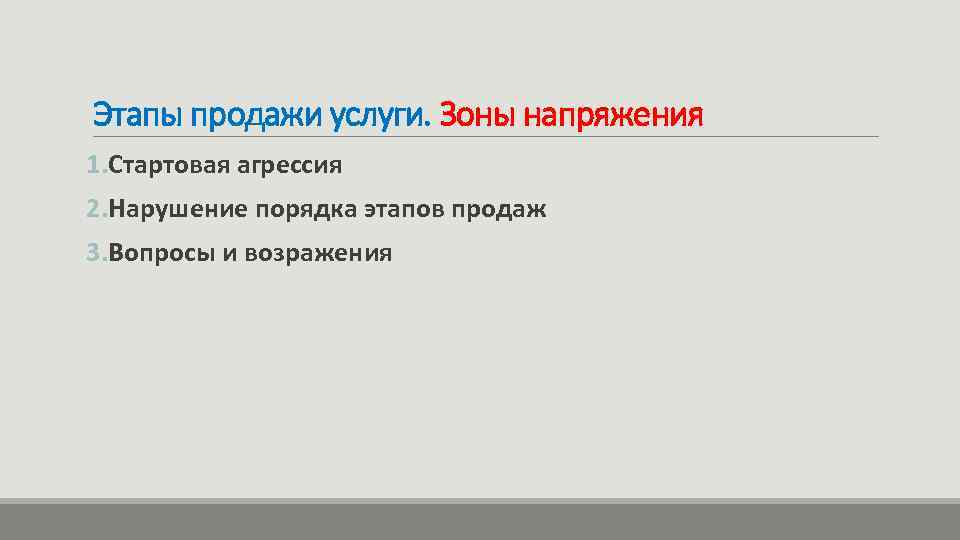 Этапы продажи услуги. Зоны напряжения

1.Стартовая агрессия

2.Нарушение порядка этапов продаж

3.Вопросы и возражения